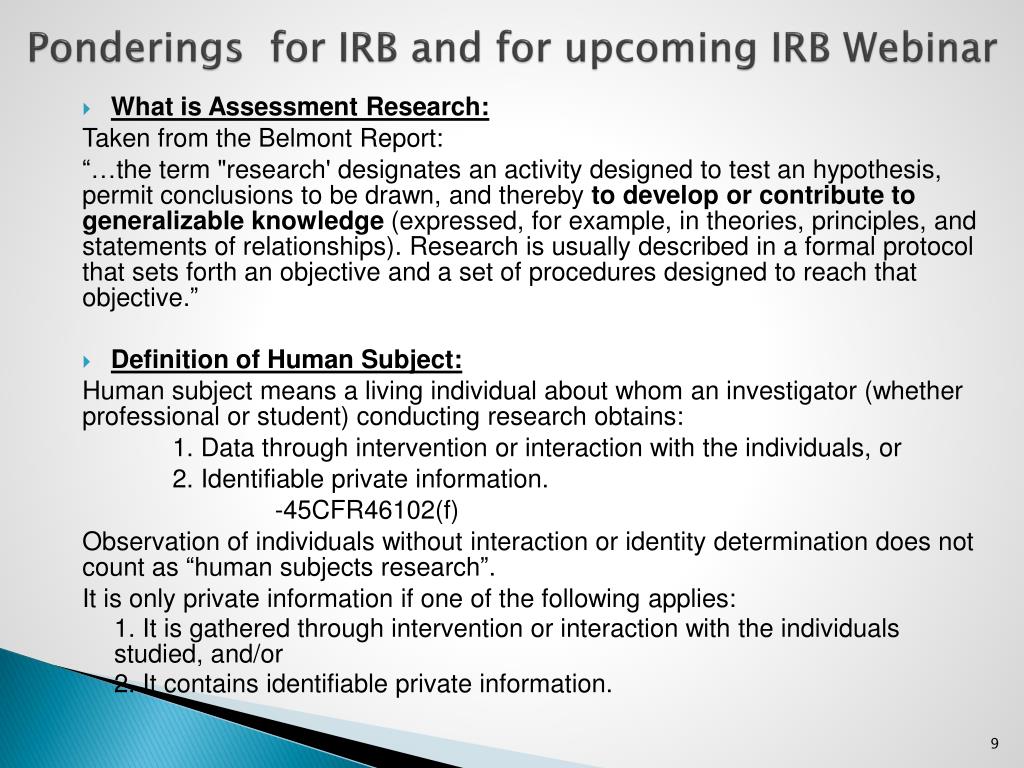 Ponderings for IRB and for upcoming IRB Webinar

What is Assessment Research:

Taken from the Belmont Report:

“…the term "research' designates an activity designed to test an hypothesis, permit conclusions to be drawn, and thereby to develop or contribute to generalizable knowledge (expressed, for example, in theories, principles, and statements of relationships). Research is usually described in a formal protocol that sets forth an objective and a set of procedures designed to reach that objective.”

Definition of Human Subject:

Human subject means a living individual about whom an investigator (whether professional or student) conducting research obtains:

1. Data through intervention or interaction with the individuals, or

2. Identifiable private information.

-45CFR46102(f)

Observation of individuals without interaction or identity determination does not count as “human subjects research”.

It is only private information if one of the following applies:

1. It is gathered through intervention or interaction with the individuals studied, and/or

2. It contains identifiable private information.

9